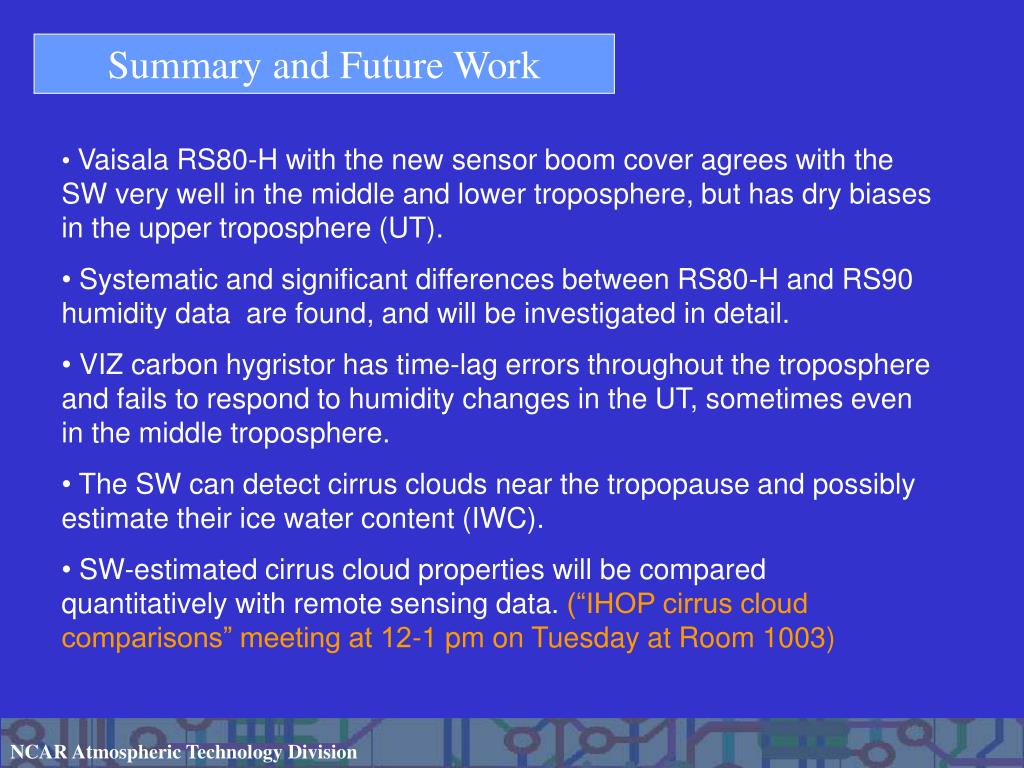 Summary and Future Work

• Vaisala RS80-H with the new sensor boom cover agrees with the SW very well in the middle and lower troposphere, but has dry biases in the upper troposphere (UT).

• Systematic and significant differences between RS80-H and RS90 humidity data are found, and will be investigated in detail.

• VIZ carbon hygristor has time-lag errors throughout the troposphere and fails to respond to humidity changes in the UT, sometimes even in the middle troposphere.

• The SW can detect cirrus clouds near the tropopause and possibly estimate their ice water content (IWC).

• SW-estimated cirrus cloud properties will be compared quantitatively with remote sensing data. (“IHOP cirrus cloud comparisons” meeting at 12-1 pm on Tuesday at Room 1003)

NCAR Atmospheric Technology Division